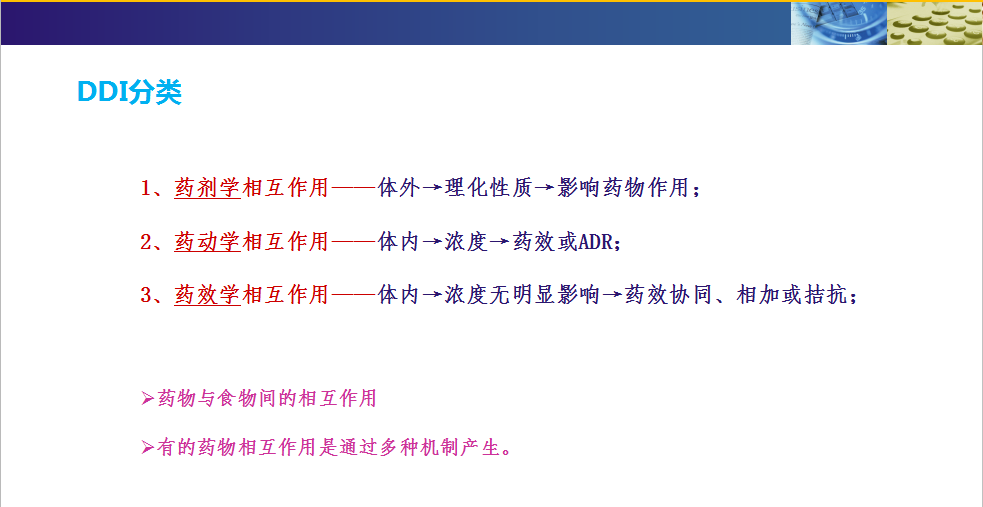 DDI分类

1、药剂学相互作用——体外→理化性质→影响药物作用；

2、药动学相互作用——体内→浓度→药效或ADR；

3、药效学相互作用——体内→浓度无明显影响→药效协同、相加或拮抗；

➢药物与食物间的相互作用

➢有的药物相互作用是通过多种机制产生。